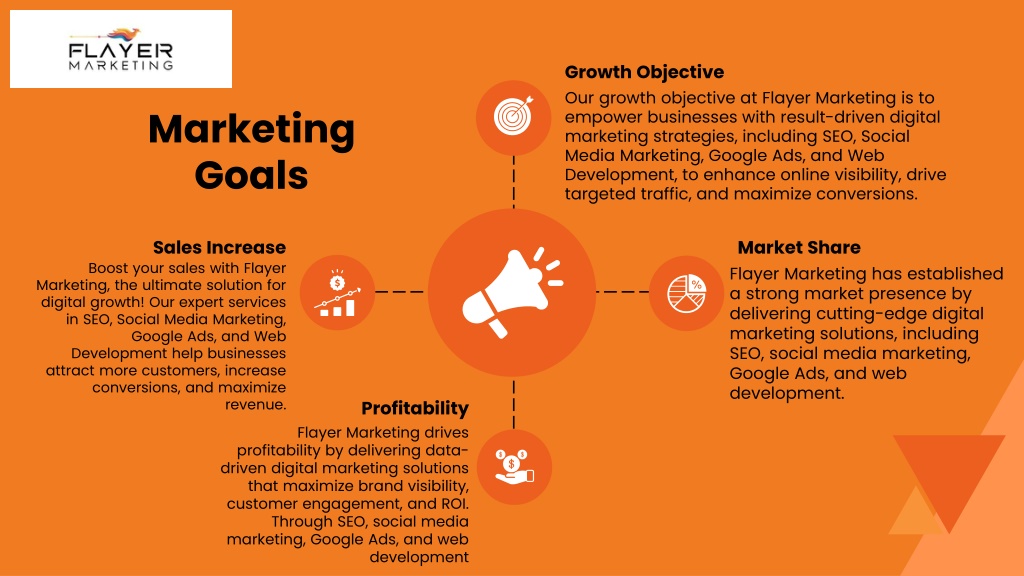 FLAYER
MARKETING

Marketing Goals

Growth Objective
Our growth objective at Flayer Marketing is to empower businesses with result-driven digital marketing strategies, including SEO, Social Media Marketing, Google Ads, and Web Development, to enhance online visibility, drive targeted traffic, and maximize conversions.

Sales Increase
Boost your sales with Flayer Marketing, the ultimate solution for digital growth! Our expert services in SEO, Social Media Marketing, Google Ads, and Web Development help businesses attract more customers, increase conversions, and maximize revenue.

Market Share
Flayer Marketing has established a strong market presence by delivering cutting-edge digital marketing solutions, including SEO, social media marketing, Google Ads, and web development.

Profitability
Flayer Marketing drives profitability by delivering data-driven digital marketing solutions that maximize brand visibility, customer engagement, and ROI. Through SEO, social media marketing, Google Ads, and web development